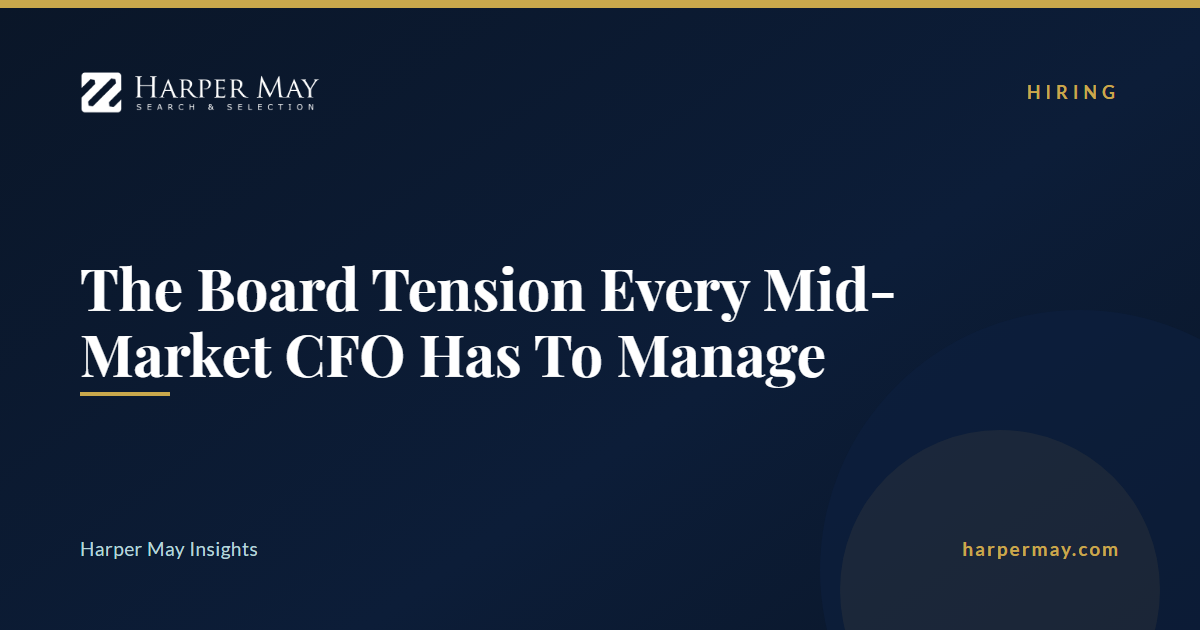 HARPER MAY
SEARCH & SELECTION

HIRING

The Board Tension Every Mid-Market CFO Has To Manage

Harper May Insights

harpermay.com